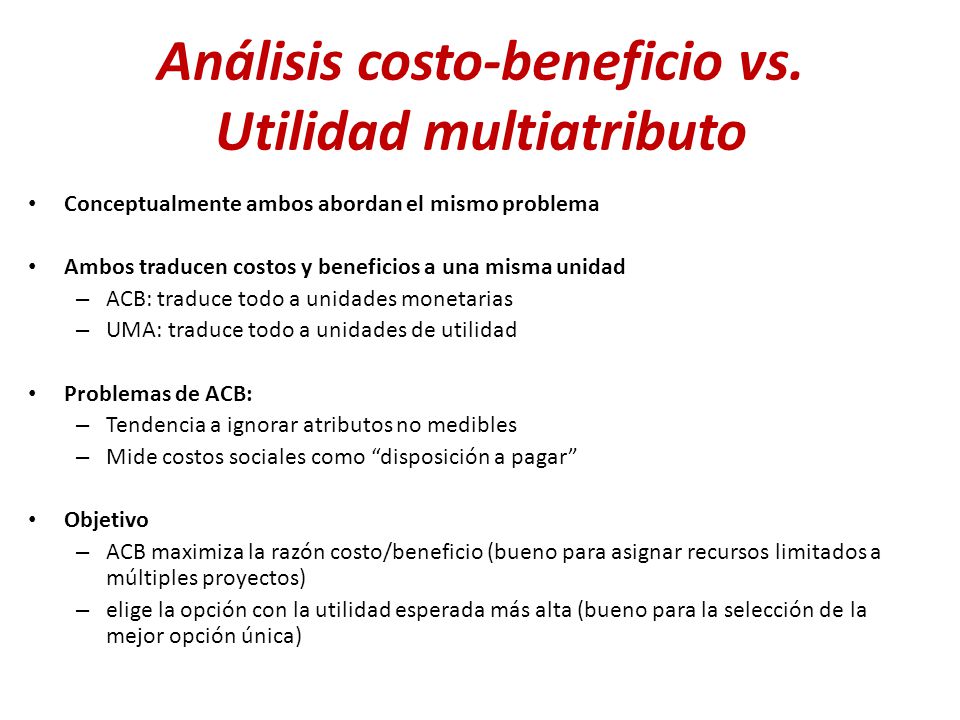 Análisis costo-beneficio vs. Utilidad multiatributo

• Conceptualmente ambos abordan el mismo problema

• Ambos traducen costos y beneficios a una misma unidad
– ACB: traduce todo a unidades monetarias
– UMA: traduce todo a unidades de utilidad

• Problemas de ACB:
– Tendencia a ignorar atributos no medibles
– Mide costos sociales como “disposición a pagar”

• Objetivo
– ACB maximiza la razón costo/beneficio (bueno para asignar recursos limitados a múltiples proyectos)
– elige la opción con la utilidad esperada más alta (bueno para la selección de la mejor opción única)